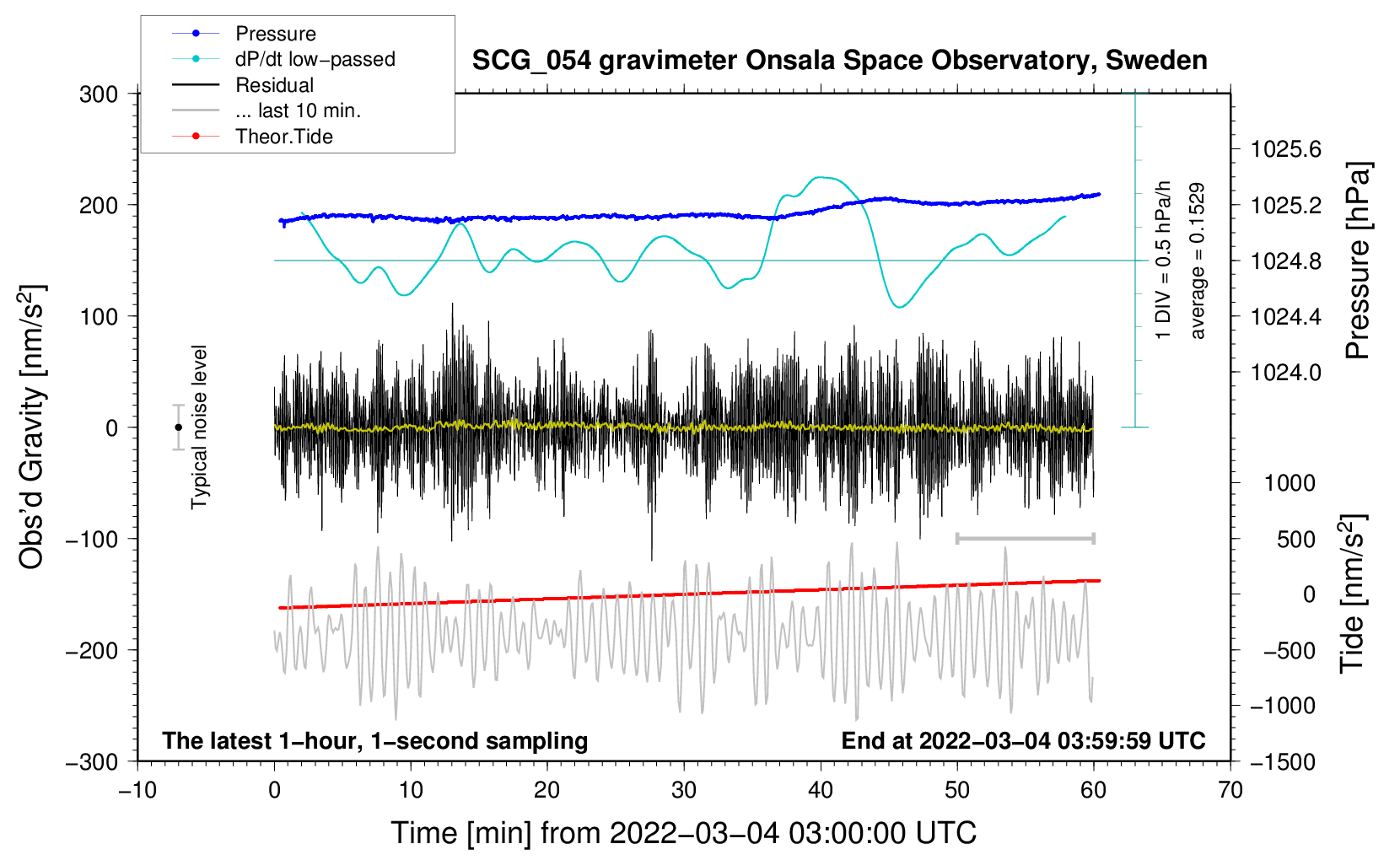 Pressure
dP/dt low−passed
Residual
... last 10 min.
Theor.Tide

SCG_054 gravimeter Onsala Space Observatory, Sweden

300
200
100
0
−100
−200
−300

Obs'd Gravity [nm/s$^2$]

Typical noise level

1 DIV = 0.5 hPa/h
average = 0.1529

1025.6
1025.2
1024.8
1024.4
1024.0

Pressure [hPa]

1000
500
0
−500
−1000
−1500

Tide [nm/s$^2$]

The latest 1−hour, 1−second sampling
End at 2022−03−04 03:59:59 UTC

−10
0
10
20
30
40
50
60
70

Time [min] from 2022−03−04 03:00:00 UTC